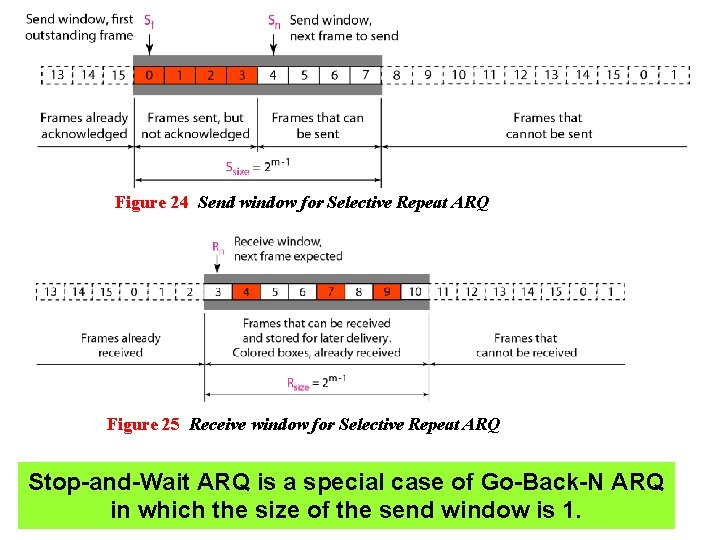 Send window, first outstanding frame $S_f$

$S_n$ Send window, next frame to send

13 14 15 0 1 2 3 4 5 6 7 8 9 10 11 12 13 14 15 0 1

Frames already acknowledged

Frames sent, but not acknowledged

Frames that can be sent

Frames that cannot be sent

$S_{size} = 2^{m-1}$

Figure 24 Send window for Selective Repeat ARQ

$R_n$ Receive window, next frame expected

13 14 15 0 1 2 3 4 5 6 7 8 9 10 11 12 13 14 15 0 1

Frames already received

Frames that can be received and stored for later delivery. Colored boxes, already received

Frames that cannot be received

$R_{size} = 2^{m-1}$

Figure 25 Receive window for Selective Repeat ARQ

Stop-and-Wait ARQ is a special case of Go-Back-N ARQ in which the size of the send window is 1.